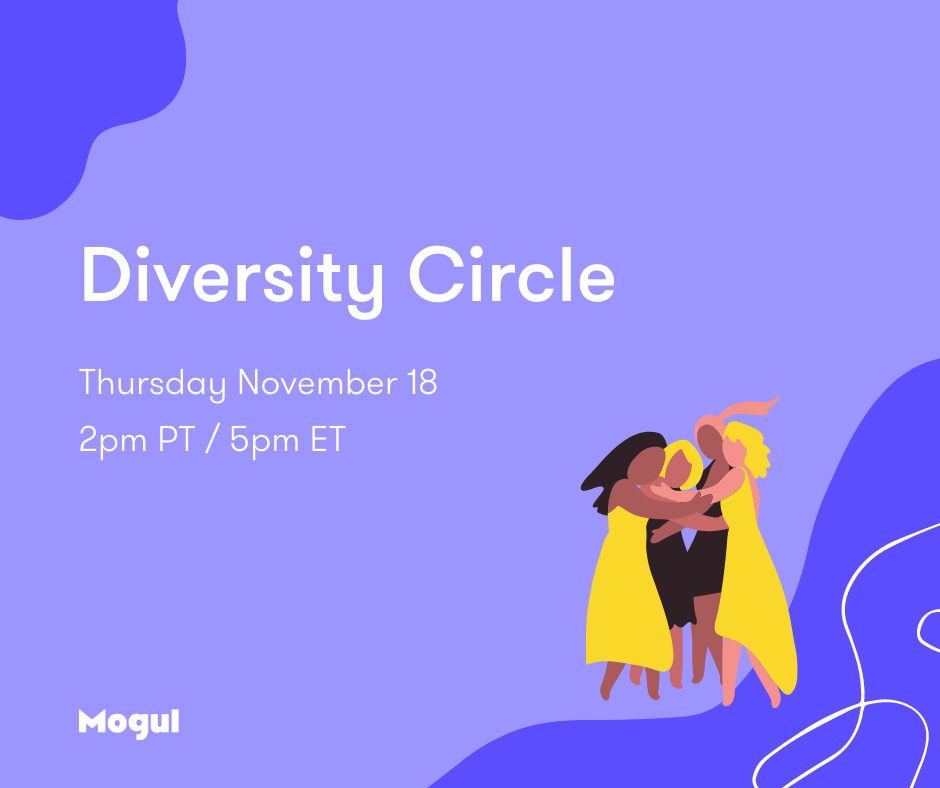 Diversity Circle

Thursday November 18

2pm PT / 5pm ET

Mogul